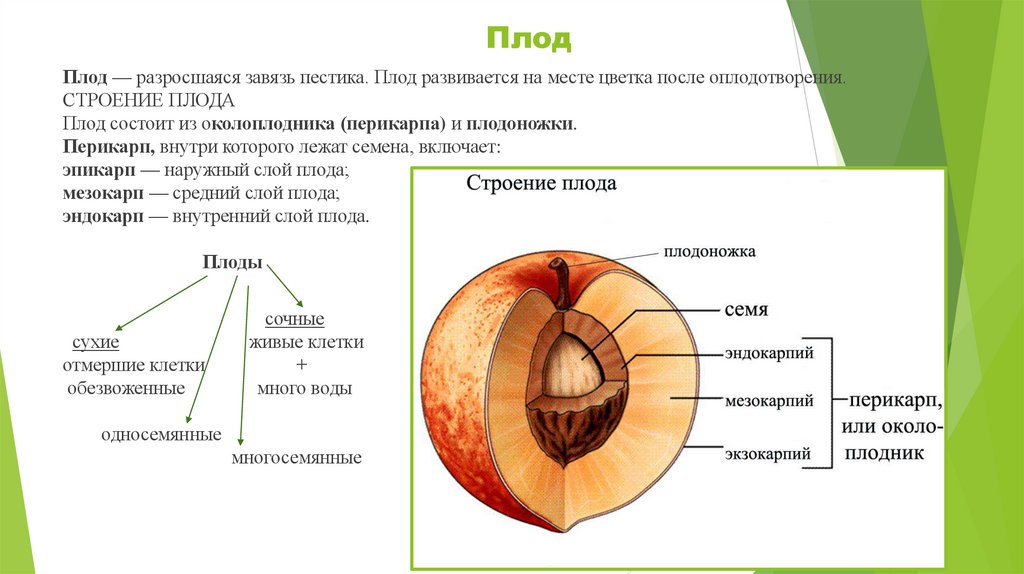 Плод

Плод — разросшаяся завязь пестика. Плод развивается на месте цветка после оплодотворения.
СТРОЕНИЕ ПЛОДА
Плод состоит из околоплодника (перикарпа) и плодоножки.
Перикарп, внутри которого лежат семена, включает:
эпикарп — наружный слой плода;
мезокарп — средний слой плода;
эндокарп — внутренний слой плода.

Плоды

сухие
отмершие клетки
обезвоженные

сочные
живые клетки
+
много воды

односемянные

многосемянные

Строение плода

плодоножка

семя

эндокарпий

мезокарпий

экзокарпий

перикарп, или околоплодник